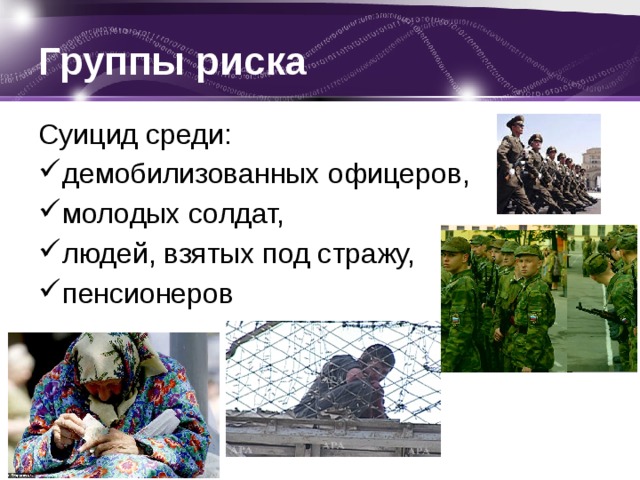 Группы риска

Суицид среди:
✓демобилизованных офицеров,
✓молодых солдат,
✓людей, взятых под стражу,
✓пенсионеров

APA APA APA